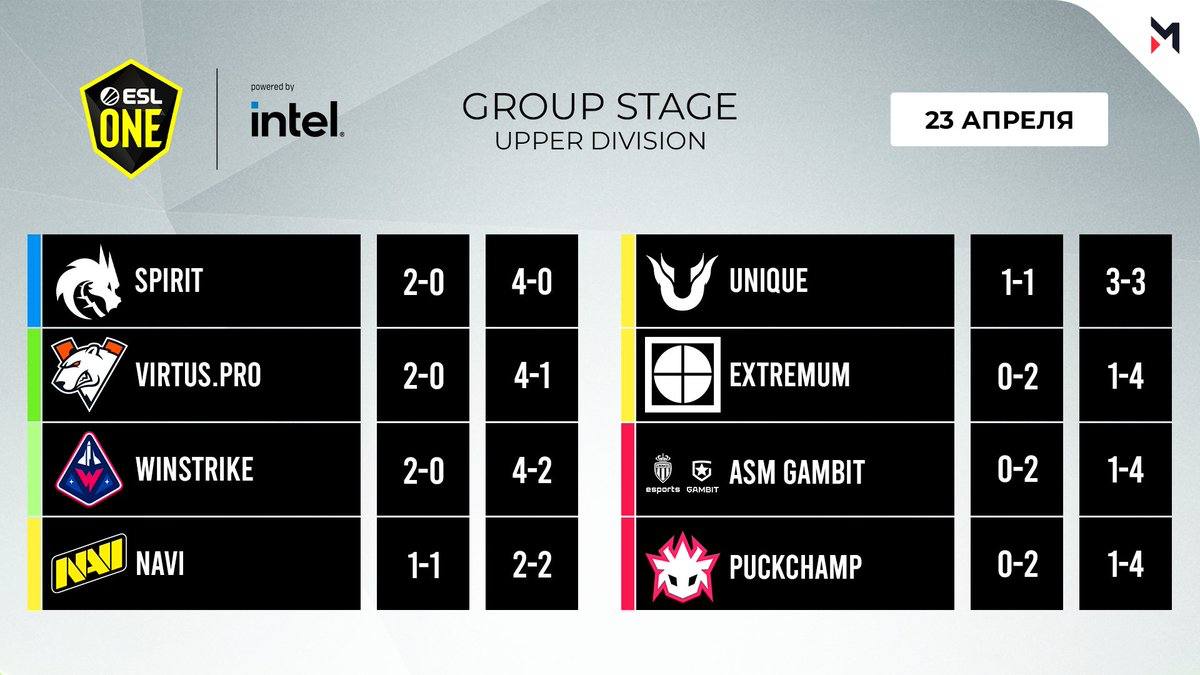 ESL ONE

powered by intel.

GROUP STAGE
UPPER DIVISION

23 АПРЕЛЯ

| | | |
|---|---|---|
| SPIRIT | 2-0 | 4-0 |
| VIRTUS.PRO | 2-0 | 4-1 |
| WINSTRIKE | 2-0 | 4-2 |
| NAVI | 1-1 | 2-2 |

| | | |
|---|---|---|
| UNIQUE | 1-1 | 3-3 |
| EXTREMUM | 0-2 | 1-4 |
| esports GAMBIT ASM GAMBIT | 0-2 | 1-4 |
| PUCKCHAMP | 0-2 | 1-4 |